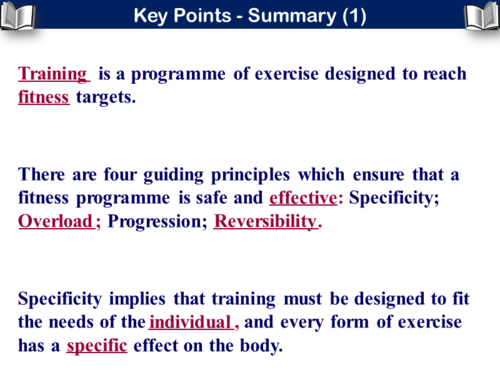 Key Points - Summary (1)

Training is a programme of exercise designed to reach fitness targets.

There are four guiding principles which ensure that a fitness programme is safe and effective: Specificity; Overload; Progression; Reversibility.

Specificity implies that training must be designed to fit the needs of the individual, and every form of exercise has a specific effect on the body.